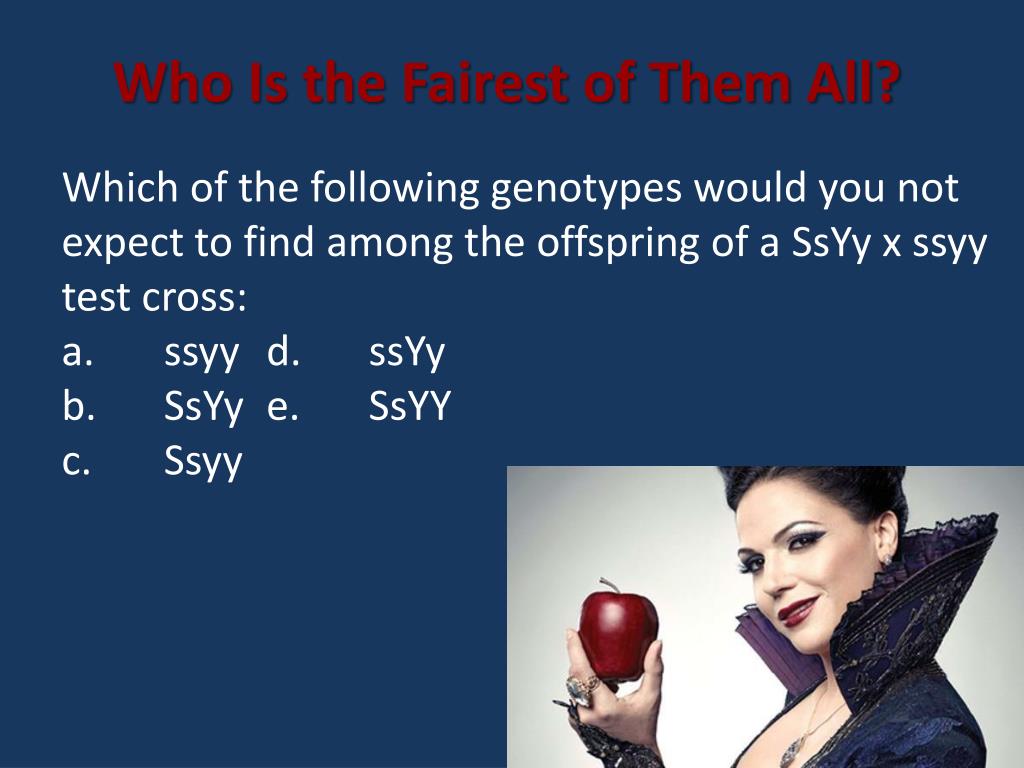 Who Is the Fairest of Them All?

Which of the following genotypes would you not expect to find among the offspring of a SsYy x ssyy test cross:
a. ssyy d. ssYy
b. SsYy e. SsYY
c. Ssyy